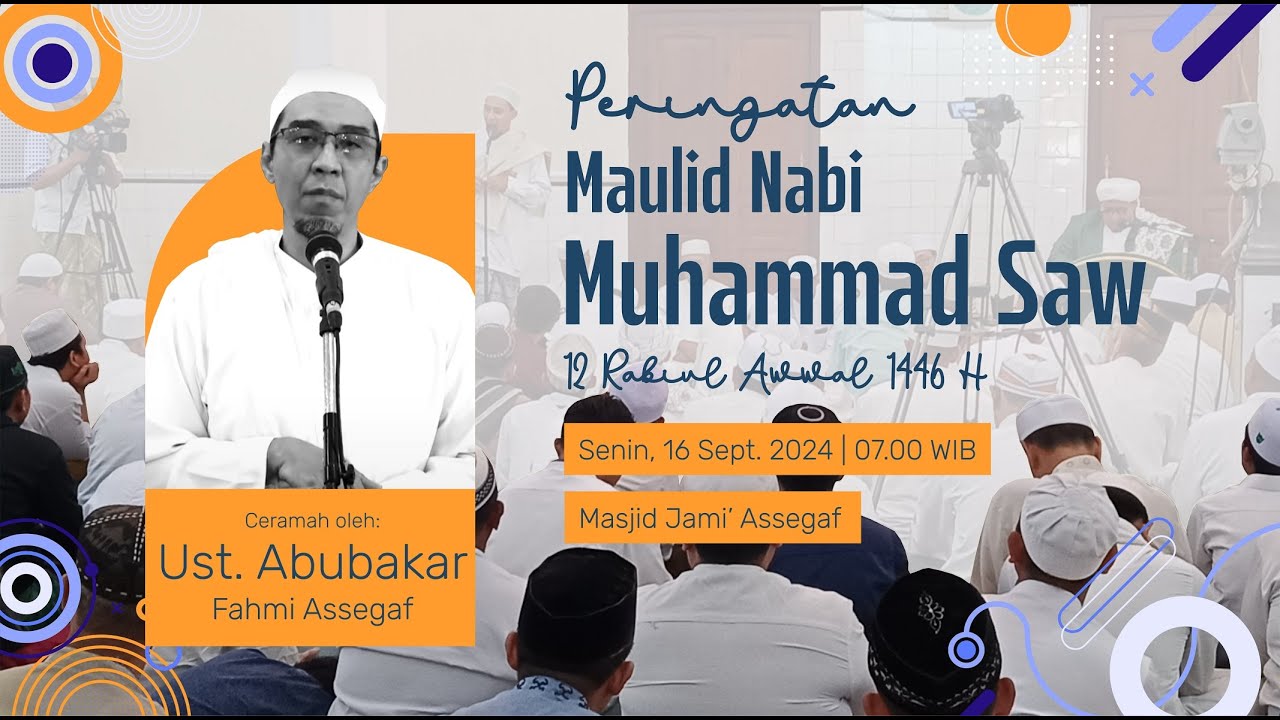 Peringatan
Maulid Nabi
Muhammad Saw
12 Rabiul Awwal 1446 H

Senin, 16 Sept. 2024 | 07.00 WIB

Masjid Jami' Assegaf

Ceramah oleh:
Ust. Abubakar
Fahmi Assegaf